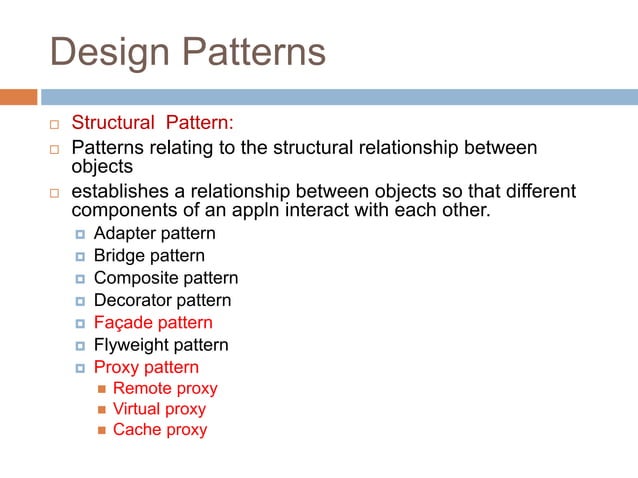 Design Patterns

Structural Pattern:

Patterns relating to the structural relationship between objects

establishes a relationship between objects so that different components of an appln interact with each other.

Adapter pattern
Bridge pattern
Composite pattern
Decorator pattern
Façade pattern
Flyweight pattern
Proxy pattern
Remote proxy
Virtual proxy
Cache proxy